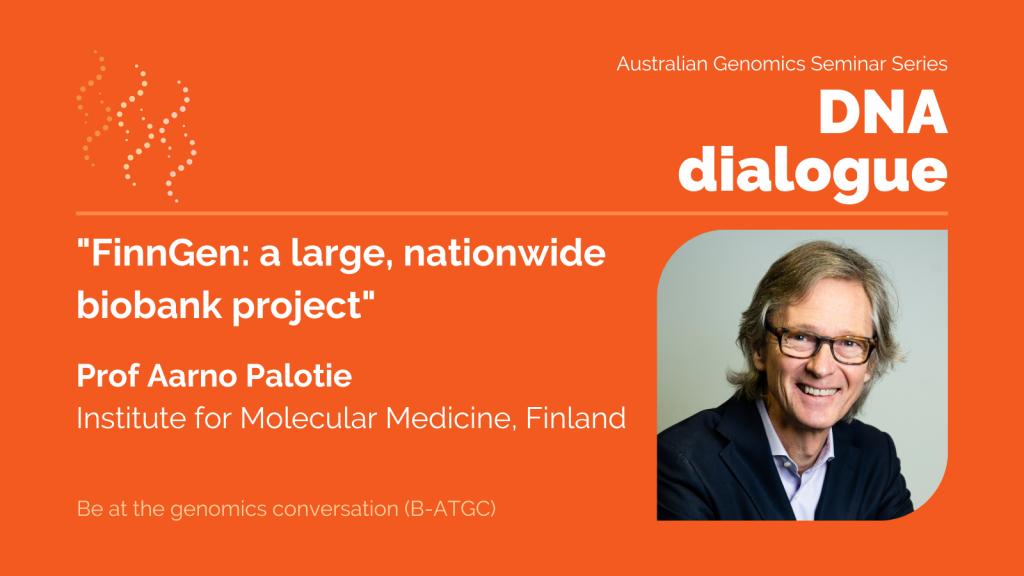 Australian Genomics Seminar Series
DNA
dialogue

"FinnGen: a large, nationwide biobank project"

Prof Aarno Palotie
Institute for Molecular Medicine, Finland

Be at the genomics conversation (B-ATGC)